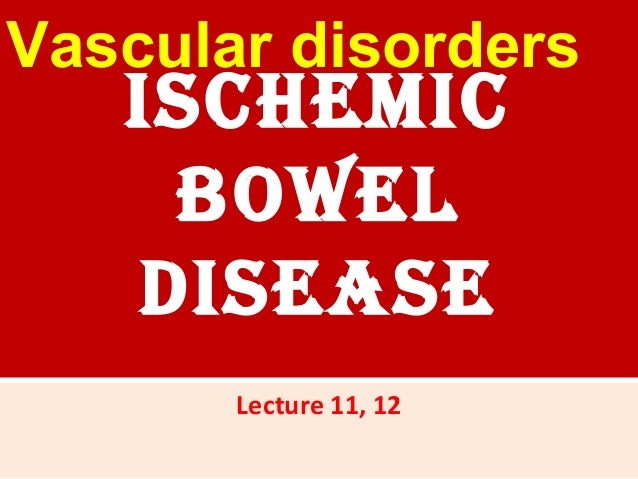 Vascular disorders

ISCHEMIC BOWEL DISEASE

Lecture 11, 12